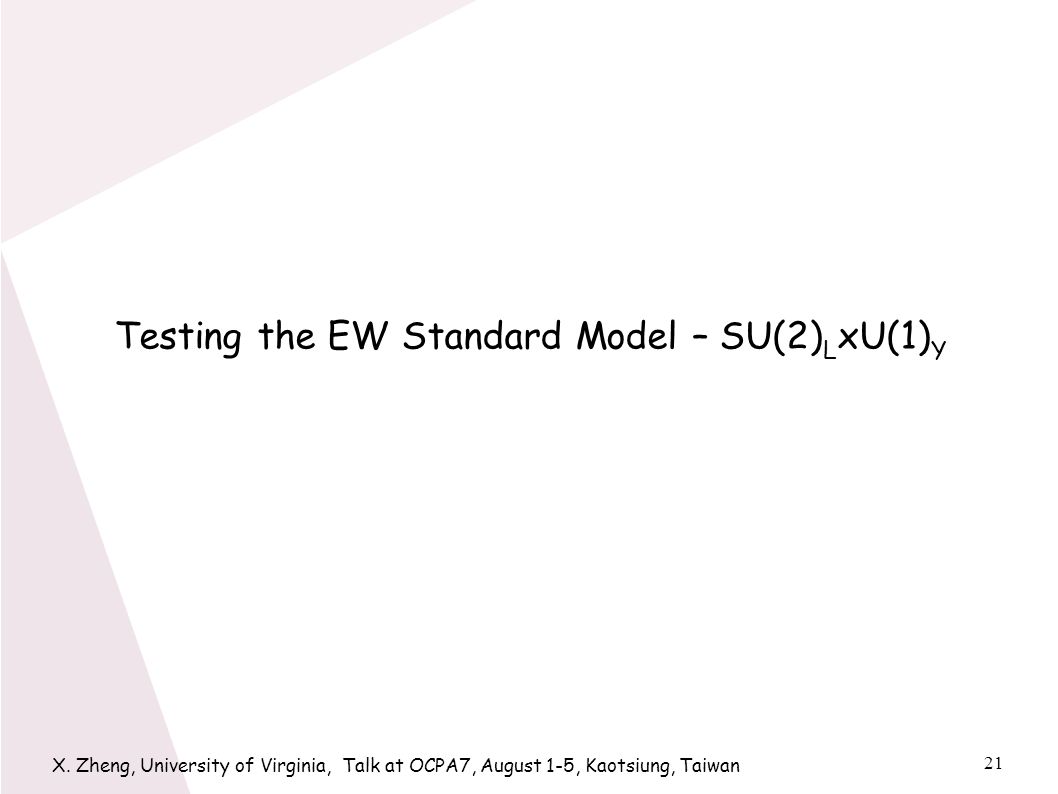 Testing the EW Standard Model – $SU(2)_L xU(1)_Y$

X. Zheng, University of Virginia, Talk at OCPA7, August 1-5, Kaotsiung, Taiwan

21